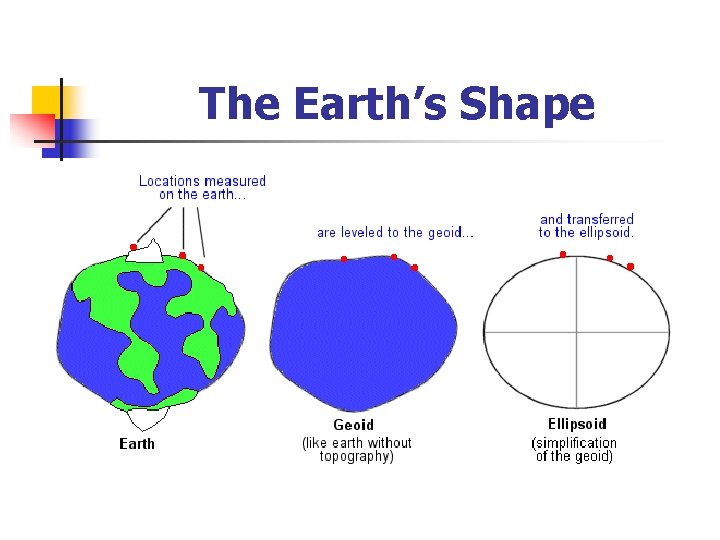 The Earth's Shape

Locations measured on the earth...

are leveled to the geoid...

and transferred to the ellipsoid.

Earth

Geoid
(like earth without topography)

Ellipsoid
(simplification of the geoid)